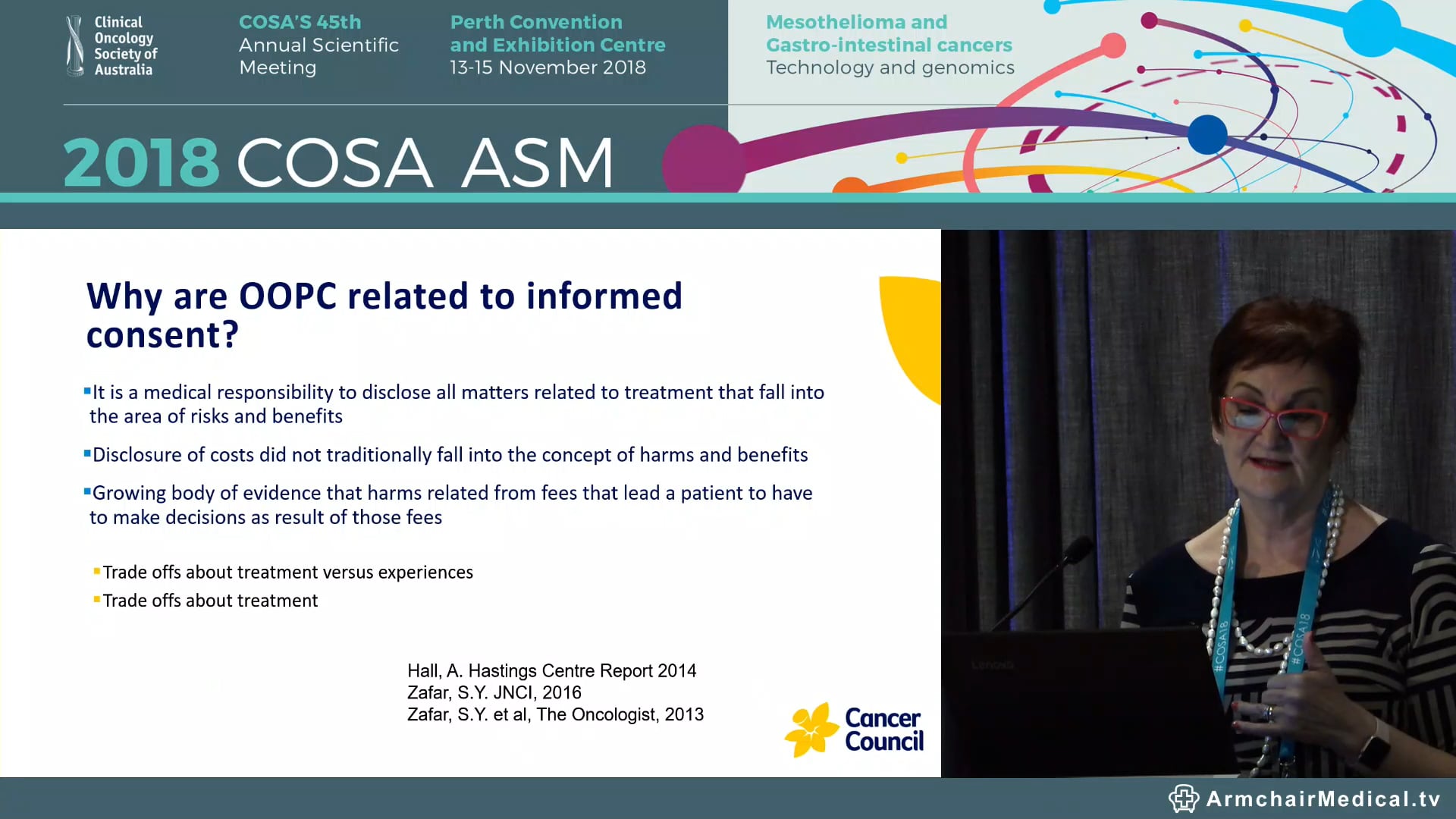 Clinical Oncology Society of Australia

COSA'S 45th
Annual Scientific Meeting

Perth Convention and Exhibition Centre
13-15 November 2018

Mesothelioma and Gastro-intestinal cancers
Technology and genomics

2018 COSA ASM

Why are OOPC related to informed consent?

▪It is a medical responsibility to disclose all matters related to treatment that fall into the area of risks and benefits

▪Disclosure of costs did not traditionally fall into the concept of harms and benefits

▪Growing body of evidence that harms related from fees that lead a patient to have to make decisions as result of those fees

▪Trade offs about treatment versus experiences

▪Trade offs about treatment

Hall, A. Hastings Centre Report 2014
Zafar, S.Y. JNCI, 2016
Zafar, S.Y. et al, The Oncologist, 2013

Cancer Council

#COSA18

#COSA18

ArmchairMedical.tv